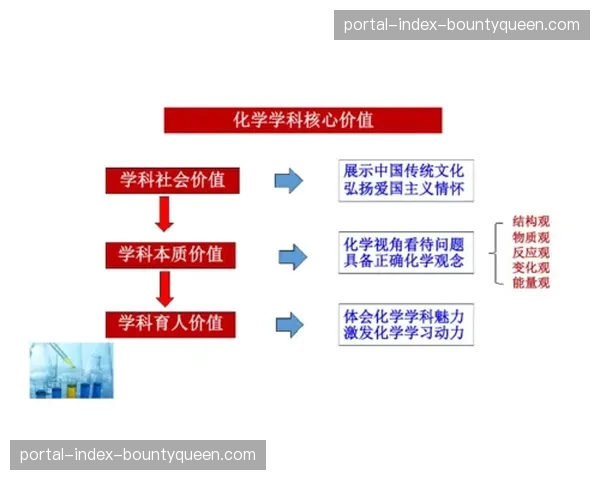 portal-index-bountyqueen.com

化学学科核心价值

学科社会价值

展示中国传统文化
弘扬爱国主义情怀

学科本质价值

化学视角看待问题
具备正确化学观念

结构观
物质观
反应观
变化观
能量观

学科育人价值

体会化学学科魅力
激发化学学习动力

portal-index-bountyqueen.com